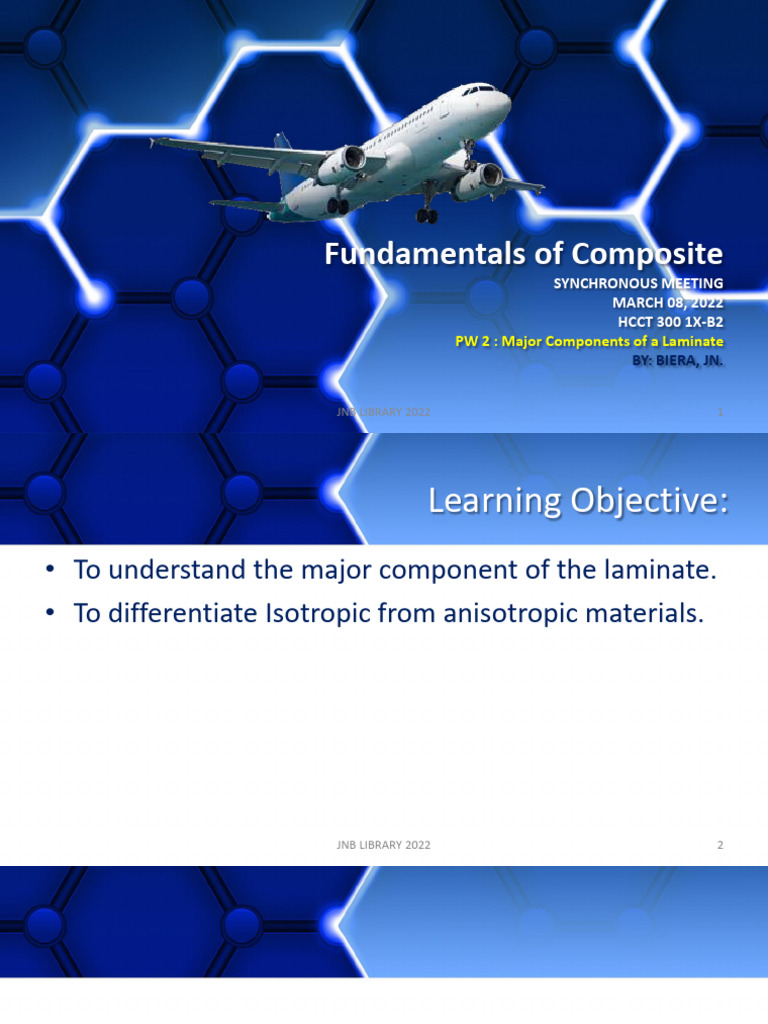 Fundamentals of Composite

SYNCHRONOUS MEETING
MARCH 08, 2022
HCCT 300 1X-B2
PW 2 : Major Components of a Laminate
BY: BIERA, JN.

JNB LIBRARY 2022

1

Learning Objective:

• To understand the major component of the laminate.
• To differentiate Isotropic from anisotropic materials.

JNB LIBRARY 2022

2